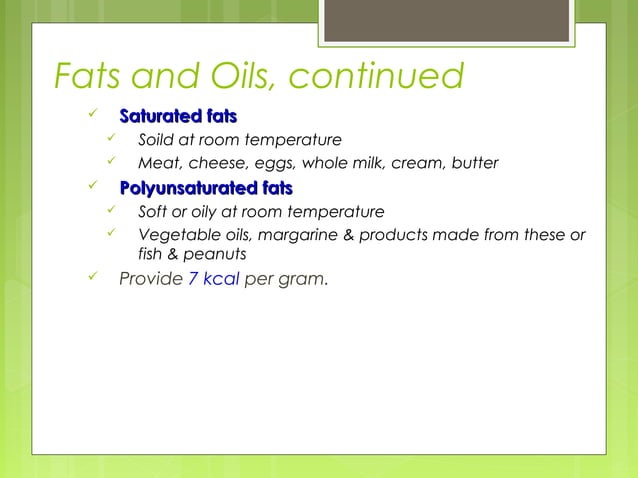 Fats and Oils, continued

✓ Saturated fats
✓ Soild at room temperature
✓ Meat, cheese, eggs, whole milk, cream, butter
✓ Polyunsaturated fats
✓ Soft or oily at room temperature
✓ Vegetable oils, margarine & products made from these or fish & peanuts
✓ Provide 7 kcal per gram.